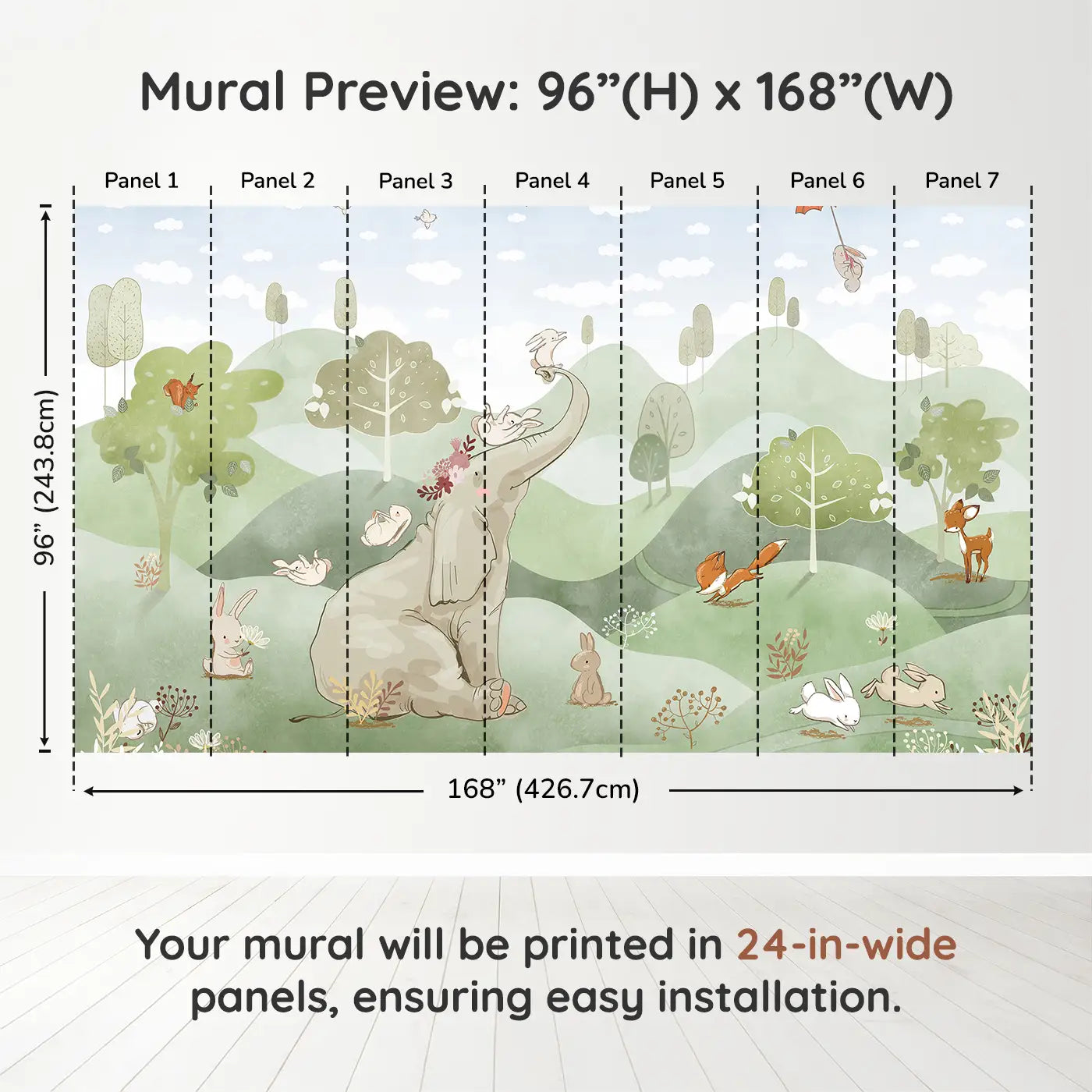 Mural Preview: 96”(H) x 168”(W)

Panel 1 Panel 2 Panel 3 Panel 4 Panel 5 Panel 6 Panel 7

96” (243.8cm)

168” (426.7cm)

Your mural will be printed in 24-in-wide panels, ensuring easy installation.